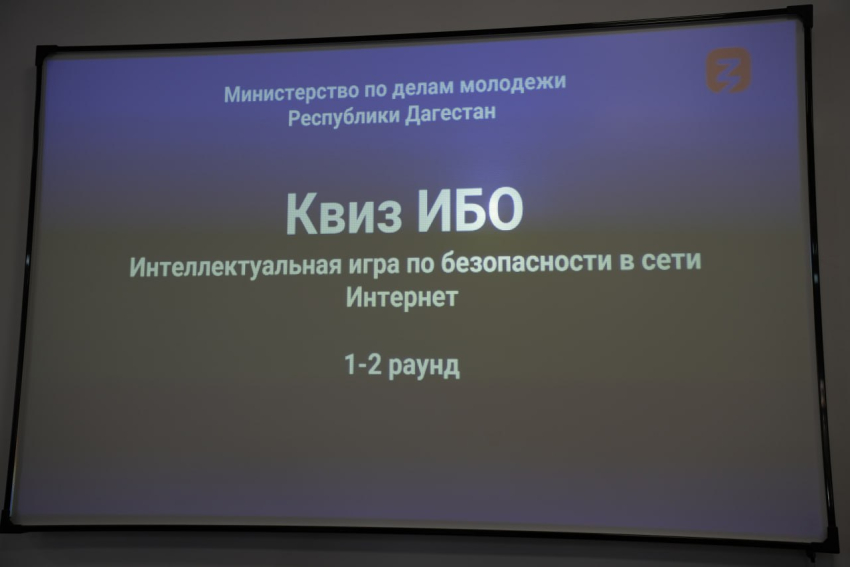 Министерство по делам молодежи
Республики Дагестан

Квиз ИБО

Интеллектуальная игра по безопасности в сети Интернет

1-2 раунд